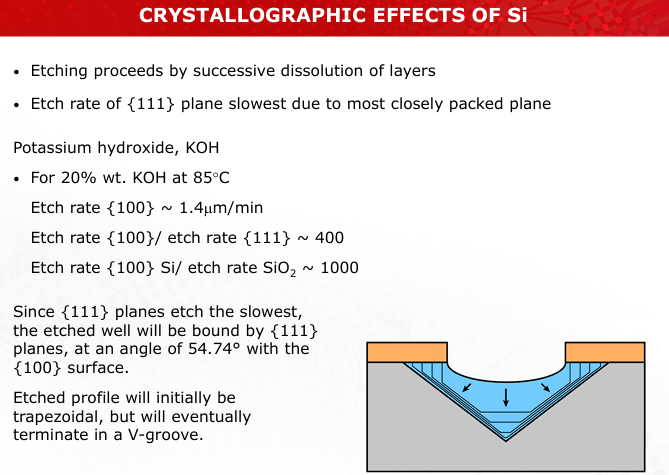 CRYSTALLOGRAPHIC EFFECTS OF Si

• Etching proceeds by successive dissolution of layers

• Etch rate of {111} plane slowest due to most closely packed plane

Potassium hydroxide, KOH

• For 20% wt. KOH at 85°C

Etch rate {100} ~ 1.4μm/min

Etch rate {100}/ etch rate {111} ~ 400

Etch rate {100} Si/ etch rate $SiO_2$ ~ 1000

Since {111} planes etch the slowest, the etched well will be bound by {111} planes, at an angle of 54.74° with the {100} surface.

Etched profile will initially be trapezoidal, but will eventually terminate in a V-groove.